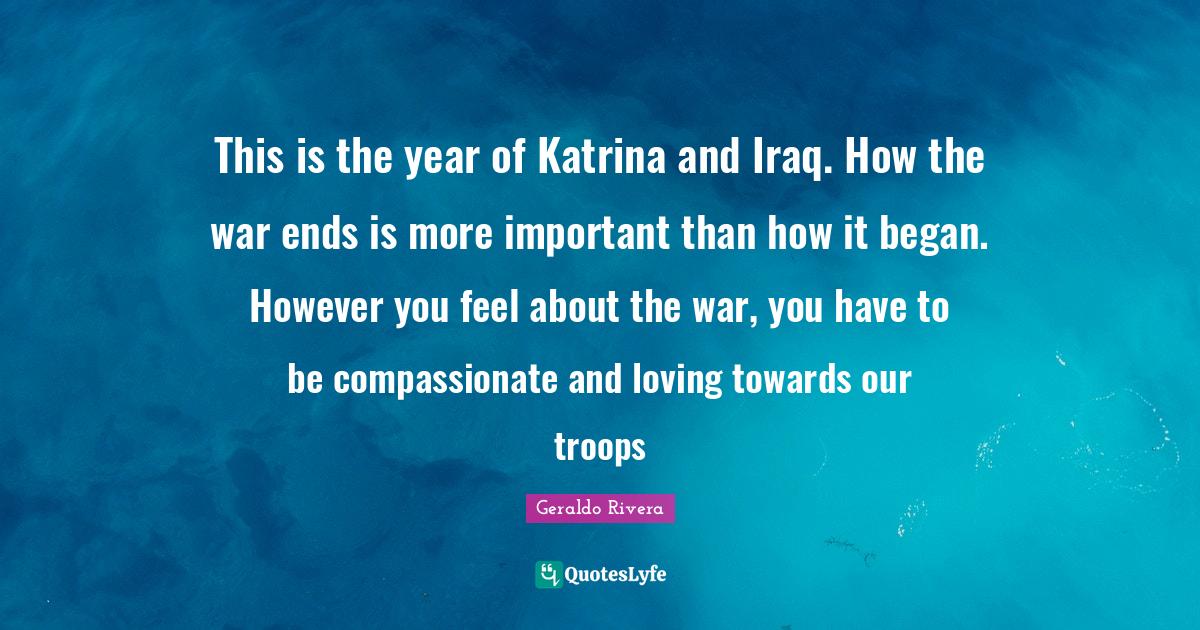 This is the year of Katrina and Iraq. How the war ends is more important than how it began. However you feel about the war, you have to be compassionate and loving towards our troops

Geraldo Rivera

QuotesLyfe